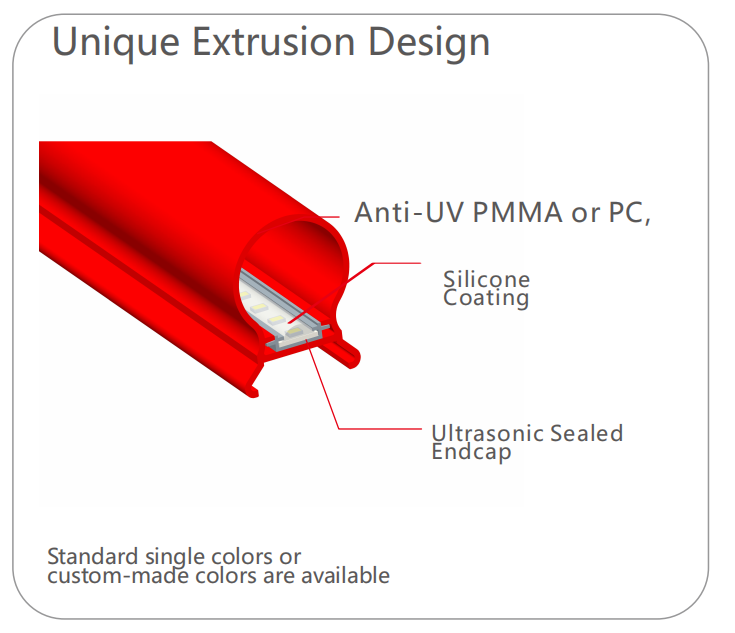 Unique Extrusion Design

Anti-UV PMMA or PC,

Silicone Coating

Ultrasonic Sealed Endcap

Standard single colors or custom-made colors are available